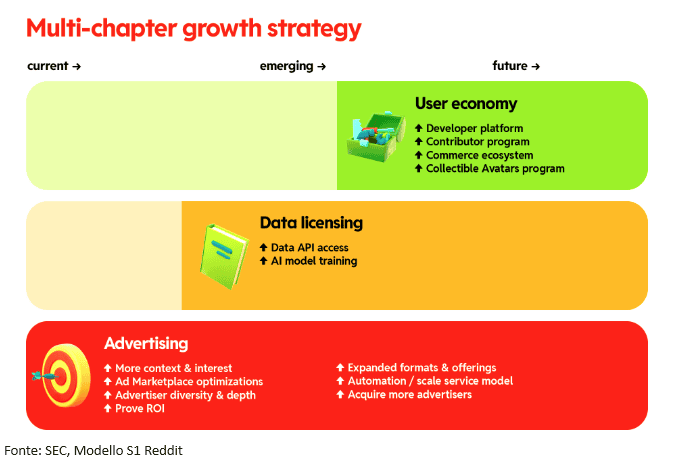 Multi-chapter growth strategy

current → emerging → future →

User economy
↑ Developer platform
↑ Contributor program
↑ Commerce ecosystem
↑ Collectible Avatars program

Data licensing
↑ Data API access
↑ AI model training

Advertising
↑ More context & interest
↑ Ad Marketplace optimizations
↑ Advertiser diversity & depth
↑ Prove ROI
↑ Expanded formats & offerings
↑ Automation / scale service model
↑ Acquire more advertisers

Fonte: SEC, Modello S1 Reddit